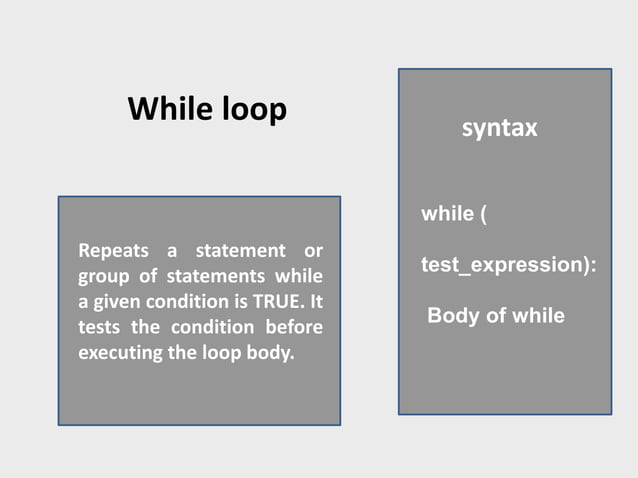 While loop

Repeats a statement or group of statements while a given condition is TRUE. It tests the condition before executing the loop body.

syntax

while (

test_expression):

Body of while